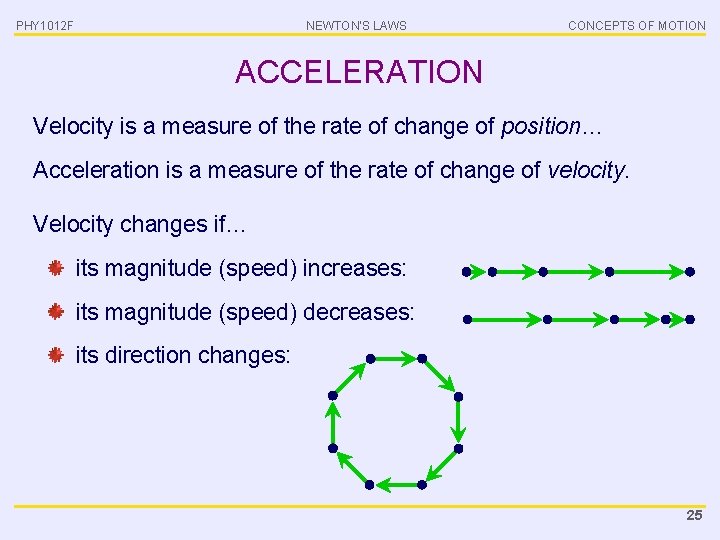 PHY1012F NEWTON'S LAWS CONCEPTS OF MOTION

ACCELERATION

Velocity is a measure of the rate of change of position…

Acceleration is a measure of the rate of change of velocity.

Velocity changes if…

its magnitude (speed) increases:

its magnitude (speed) decreases:

its direction changes:

25